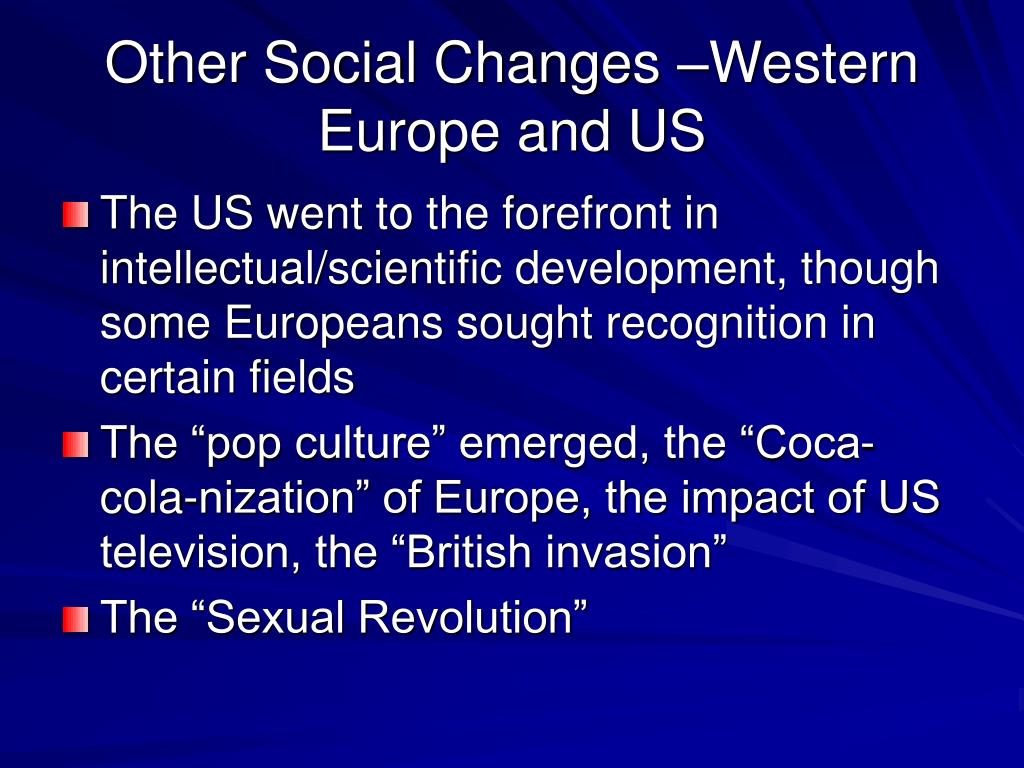 Other Social Changes –Western Europe and US

The US went to the forefront in intellectual/scientific development, though some Europeans sought recognition in certain fields

The “pop culture” emerged, the “Coca-cola-nization” of Europe, the impact of US television, the “British invasion”

The “Sexual Revolution”